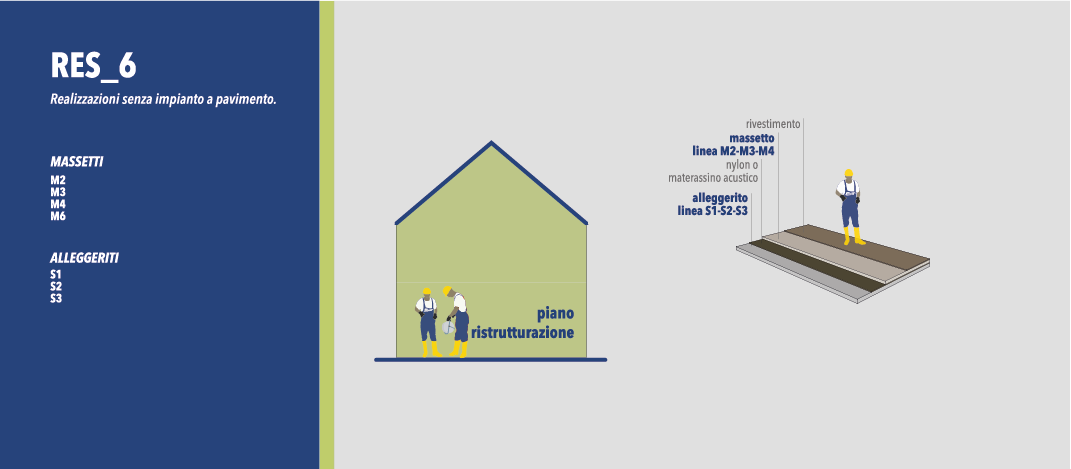 RES_6

Realizzazioni senza impianto a pavimento.

MASSETTI
M2
M3
M4
M6

ALLEGGERITI
S1
S2
S3

piano
ristrutturazione

rivestimento
massetto
linea M2-M3-M4
nylon o
materassino acustico
alleggerito
linea S1-S2-S3